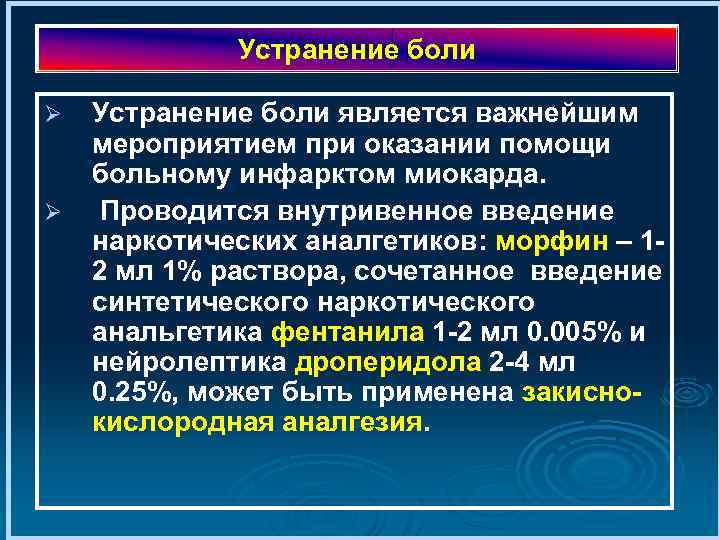 Устранение боли

➢ Устранение боли является важнейшим мероприятием при оказании помощи больному инфарктом миокарда.

➢ Проводится внутривенное введение наркотических аналгетиков: морфин – 1-2 мл 1% раствора, сочетанное введение синтетического наркотического анальгетика фентанила 1-2 мл 0.005% и нейролептика дроперидола 2-4 мл 0.25%, может быть применена закисно-кислородная аналгезия.